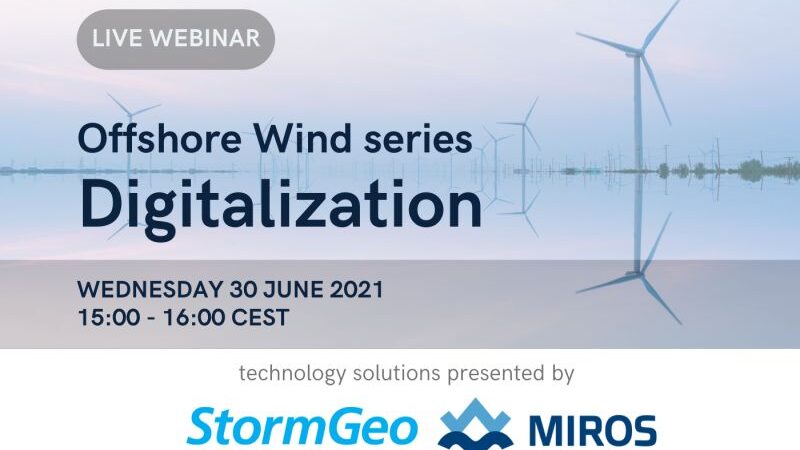 LIVE WEBINAR

Offshore Wind series
Digitalization

WEDNESDAY 30 JUNE 2021
15:00 - 16:00 CEST

technology solutions presented by

StormGeo MIROS